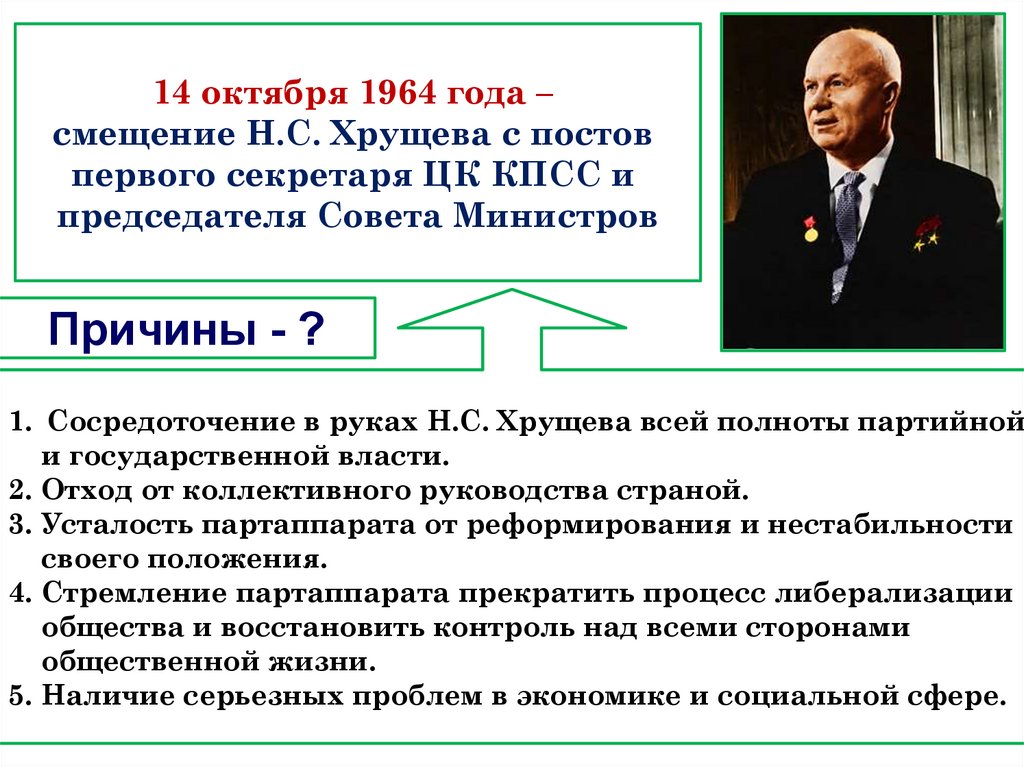 14 октября 1964 года – смещение Н.С. Хрущева с постов первого секретаря ЦК КПСС и председателя Совета Министров

Причины - ?

1. Сосредоточение в руках Н.С. Хрущева всей полноты партийной и государственной власти.
2. Отход от коллективного руководства страной.
3. Усталость партаппарата от реформирования и нестабильности своего положения.
4. Стремление партаппарата прекратить процесс либерализации общества и восстановить контроль над всеми сторонами общественной жизни.
5. Наличие серьезных проблем в экономике и социальной сфере.